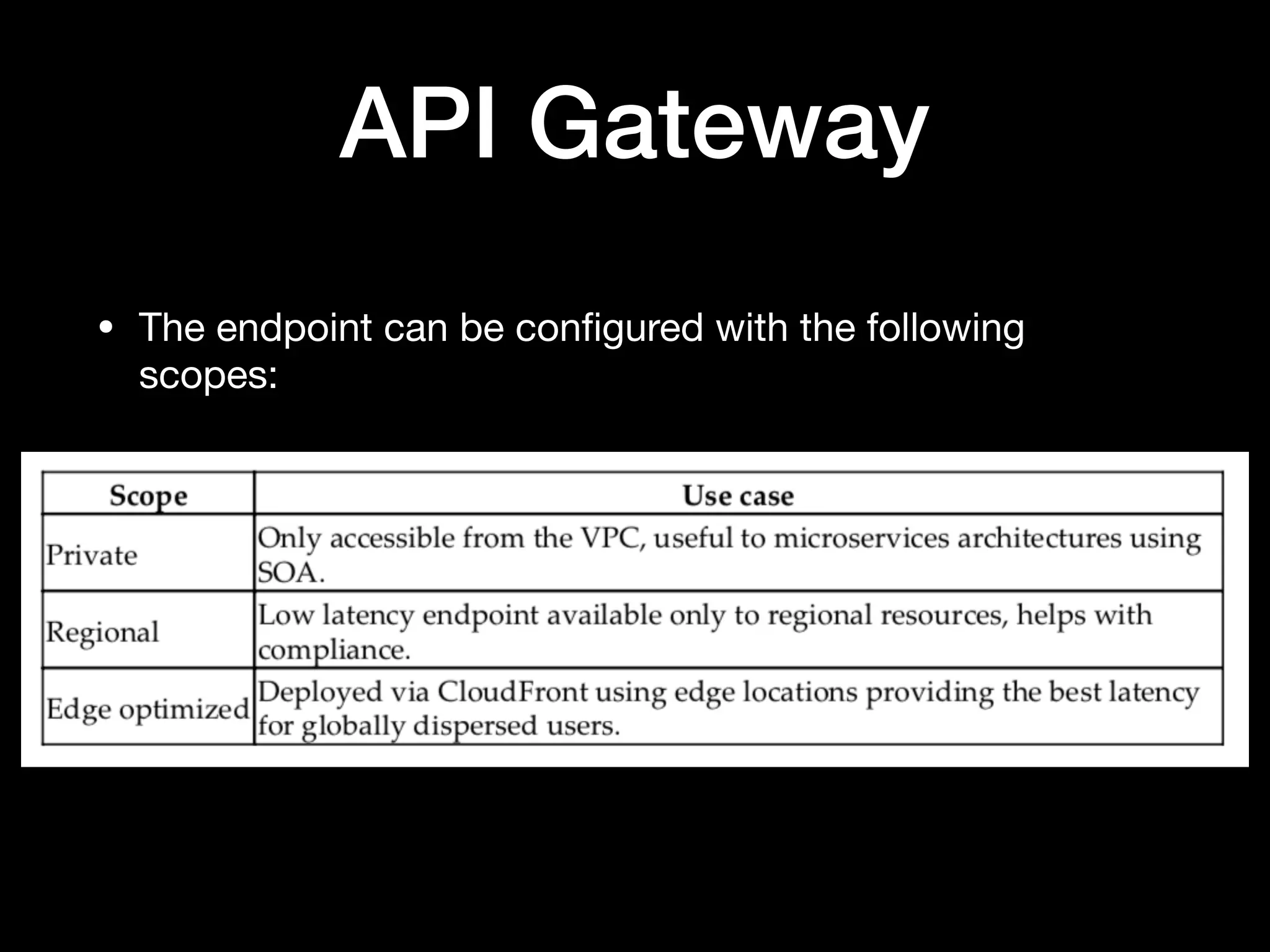 API Gateway

• The endpoint can be configured with the following scopes:

| Scope | Use case |
|---|---|
| Private | Only accessible from the VPC, useful to microservices architectures using SOA. |
| Regional | Low latency endpoint available only to regional resources, helps with compliance. |
| Edge optimized | Deployed via CloudFront using edge locations providing the best latency for globally dispersed users. |